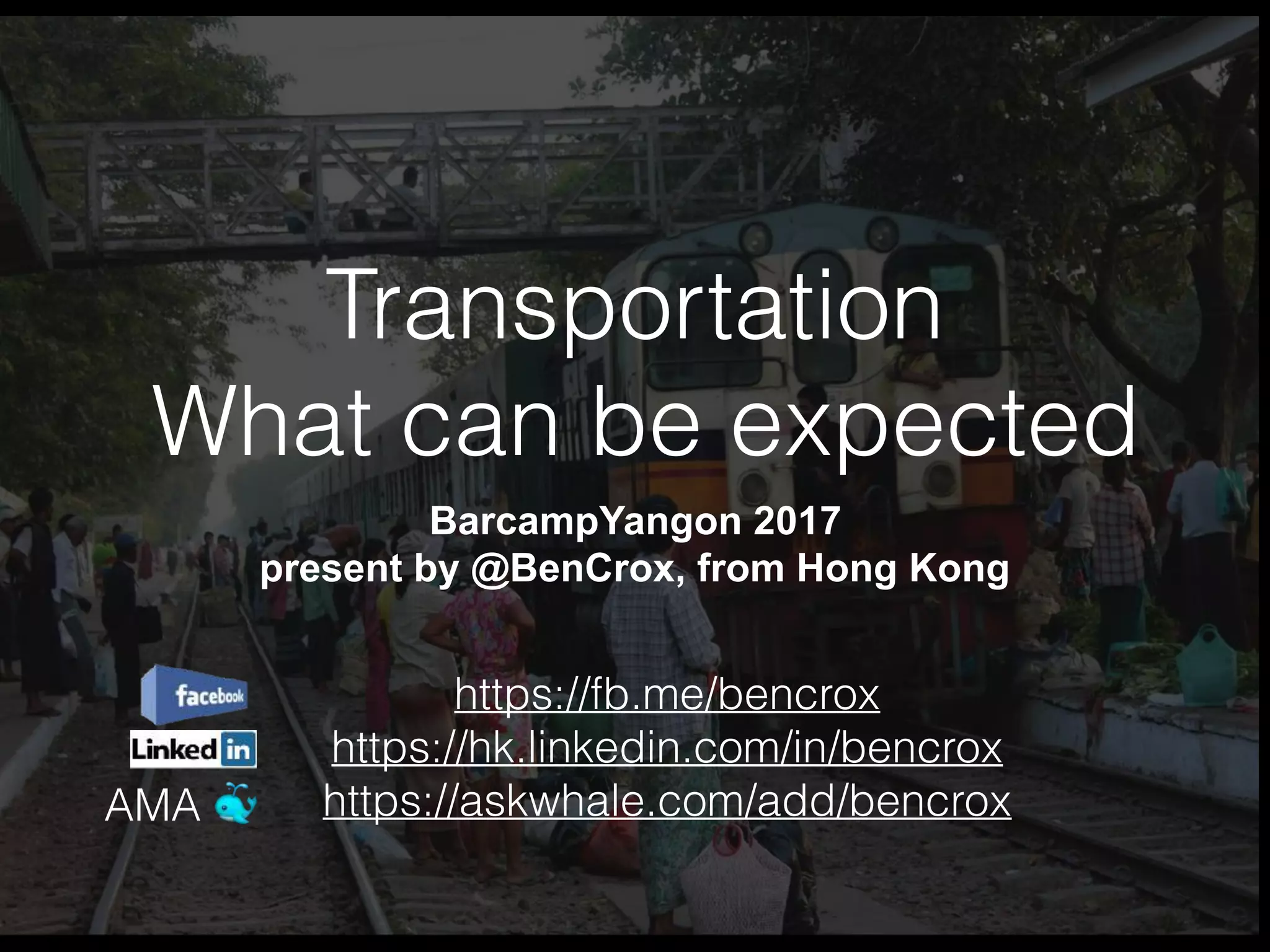 Transportation
What can be expected

BarcampYangon 2017
present by @BenCrox, from Hong Kong

facebook https://fb.me/bencrox
Linked in https://hk.linkedin.com/in/bencrox
AMA https://askwhale.com/add/bencrox